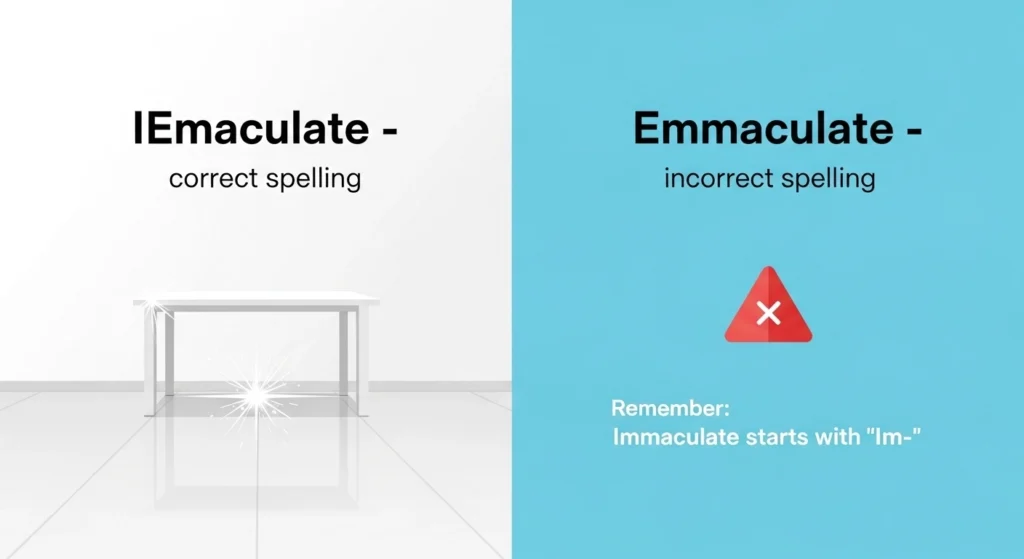 IEmaculate -
correct spelling

Emmaculate -
incorrect spelling

Remember:
Immaculate starts with "Im-"